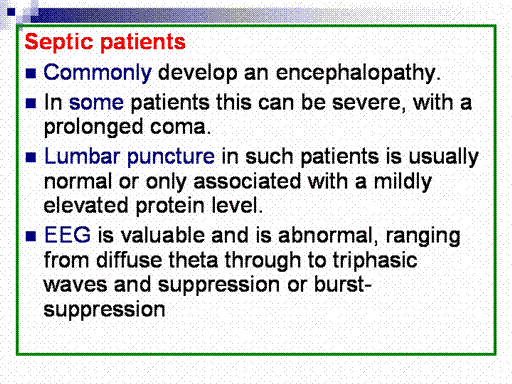 Septic patients

- Commonly develop an encephalopathy.
- In some patients this can be severe, with a prolonged coma.
- Lumbar puncture in such patients is usually normal or only associated with a mildly elevated protein level.
- EEG is valuable and is abnormal, ranging from diffuse theta through to triphasic waves and suppression or burst-suppression